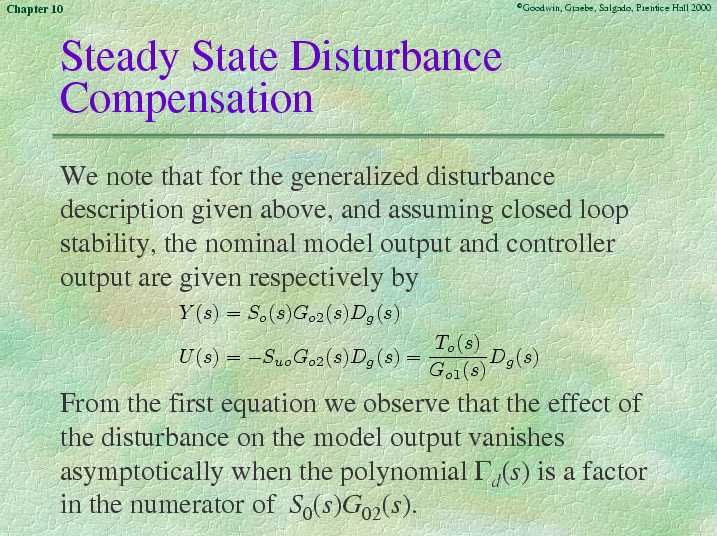 Chapter 10

©Goodwin, Graebe, Salgado, Prentice Hall 2000

Steady State Disturbance Compensation

We note that for the generalized disturbance description given above, and assuming closed loop stability, the nominal model output and controller output are given respectively by

$Y(s) = S_o(s)G_{o2}(s)D_g(s)$

$U(s) = -S_{uo}G_{o2}(s)D_g(s) = \frac{T_o(s)}{G_{o1}(s)}D_g(s)$

From the first equation we observe that the effect of the disturbance on the model output vanishes asymptotically when the polynomial $\Gamma_d(s)$ is a factor in the numerator of $S_0(s)G_{02}(s)$.